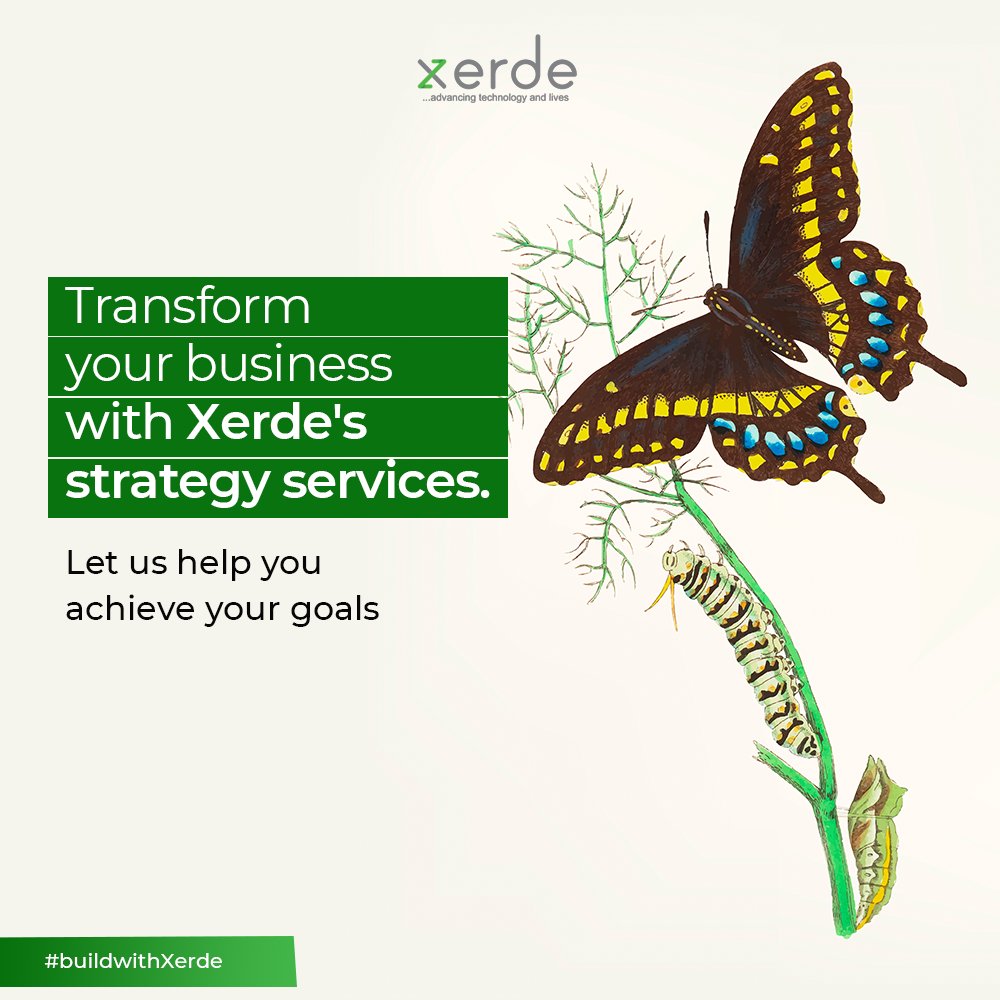 xerde
...advancing technology and lives

Transform your business with Xerde's strategy services.

Let us help you achieve your goals

#buildwithXerde